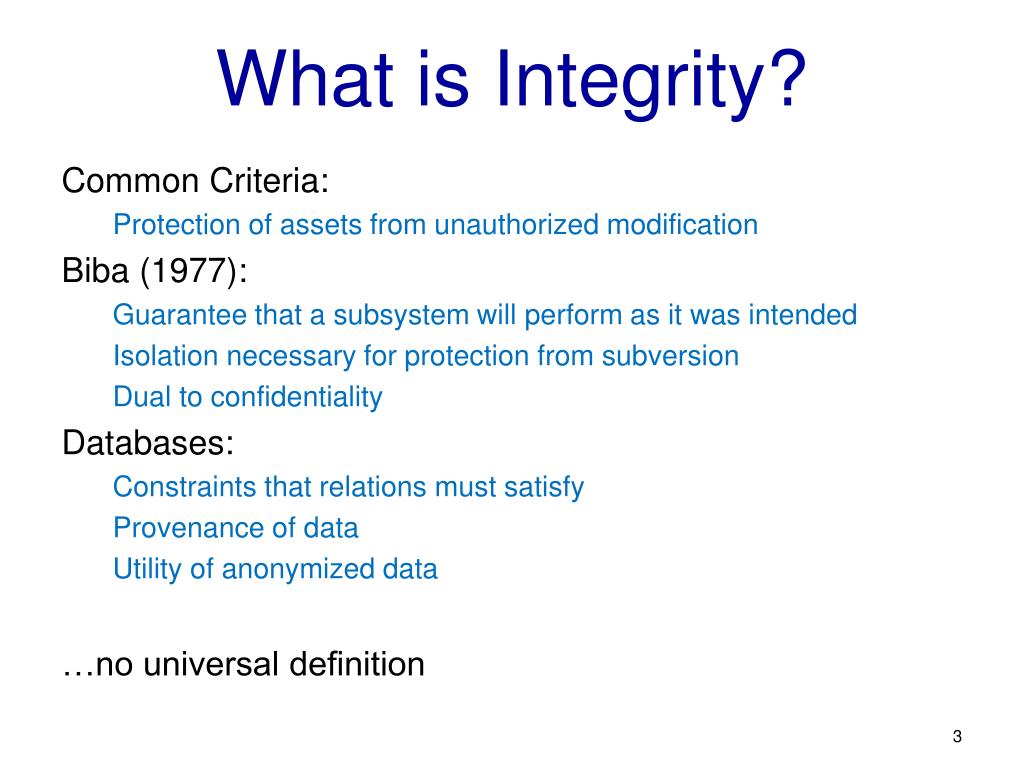 What is Integrity?

Common Criteria:

Protection of assets from unauthorized modification

Biba (1977):

Guarantee that a subsystem will perform as it was intended

Isolation necessary for protection from subversion

Dual to confidentiality

Databases:

Constraints that relations must satisfy

Provenance of data

Utility of anonymized data

…no universal definition

3